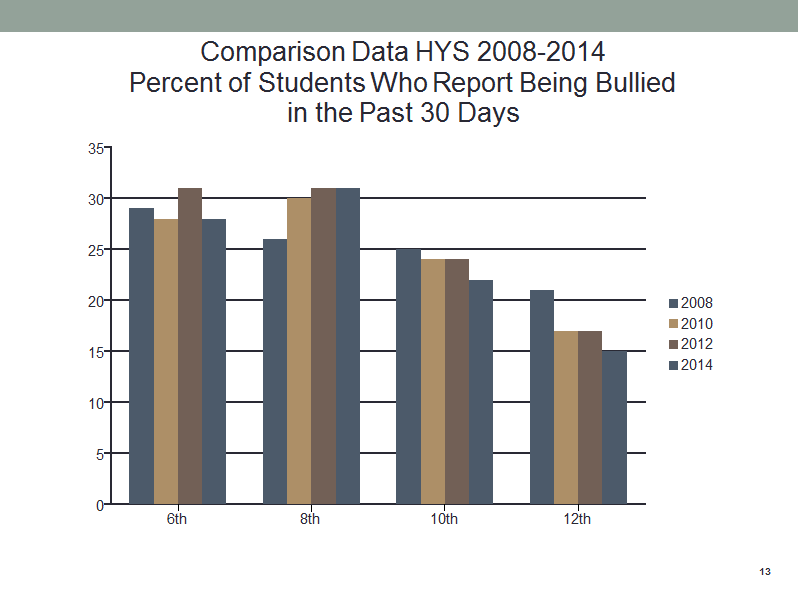 Comparison Data HYS 2008-2014
Percent of Students Who Report Being Bullied in the Past 30 Days

35
30
25
20
15
10
5
0

6th
8th
10th
12th

2008
2010
2012
2014

13